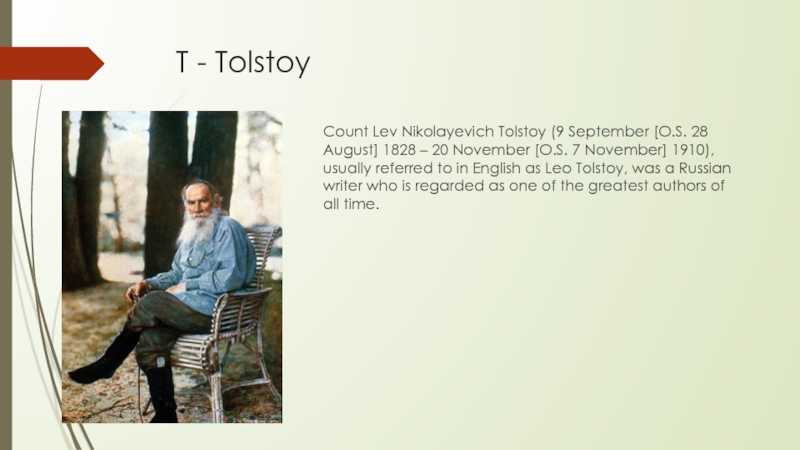 T - Tolstoy

Count Lev Nikolayevich Tolstoy (9 September [O.S. 28 August] 1828 – 20 November [O.S. 7 November] 1910), usually referred to in English as Leo Tolstoy, was a Russian writer who is regarded as one of the greatest authors of all time.